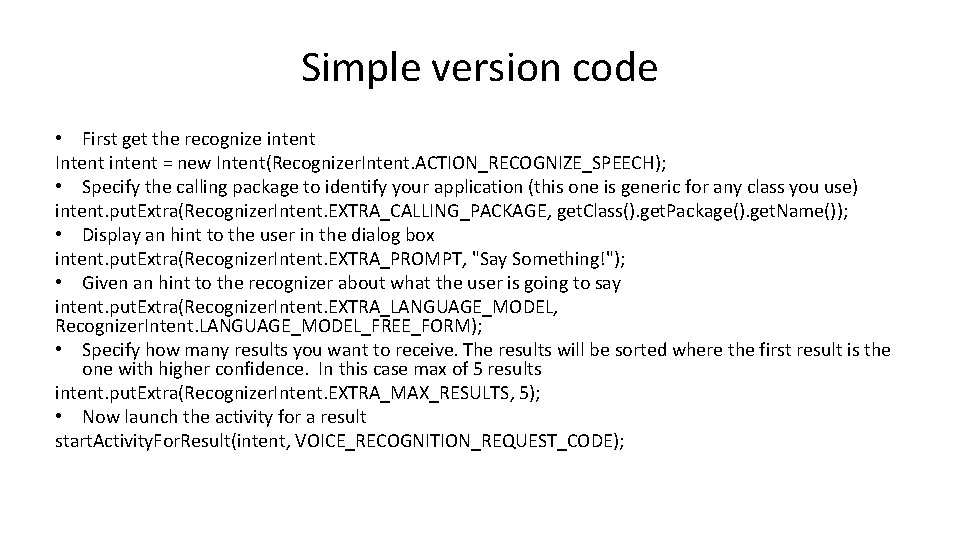 Simple version code

• First get the recognize intent
Intent intent = new Intent(RecognizerIntent.ACTION_RECOGNIZE_SPEECH);
• Specify the calling package to identify your application (this one is generic for any class you use)
intent.putExtra(RecognizerIntent.EXTRA_CALLING_PACKAGE, getClass().getPackage().getName());
• Display an hint to the user in the dialog box
intent.putExtra(RecognizerIntent.EXTRA_PROMPT, "Say Something!");
• Given an hint to the recognizer about what the user is going to say
intent.putExtra(RecognizerIntent.EXTRA_LANGUAGE_MODEL, RecognizerIntent.LANGUAGE_MODEL_FREE_FORM);
• Specify how many results you want to receive. The results will be sorted where the first result is the one with higher confidence. In this case max of 5 results
intent.putExtra(RecognizerIntent.EXTRA_MAX_RESULTS, 5);
• Now launch the activity for a result
startActivityForResult(intent, VOICE_RECOGNITION_REQUEST_CODE);